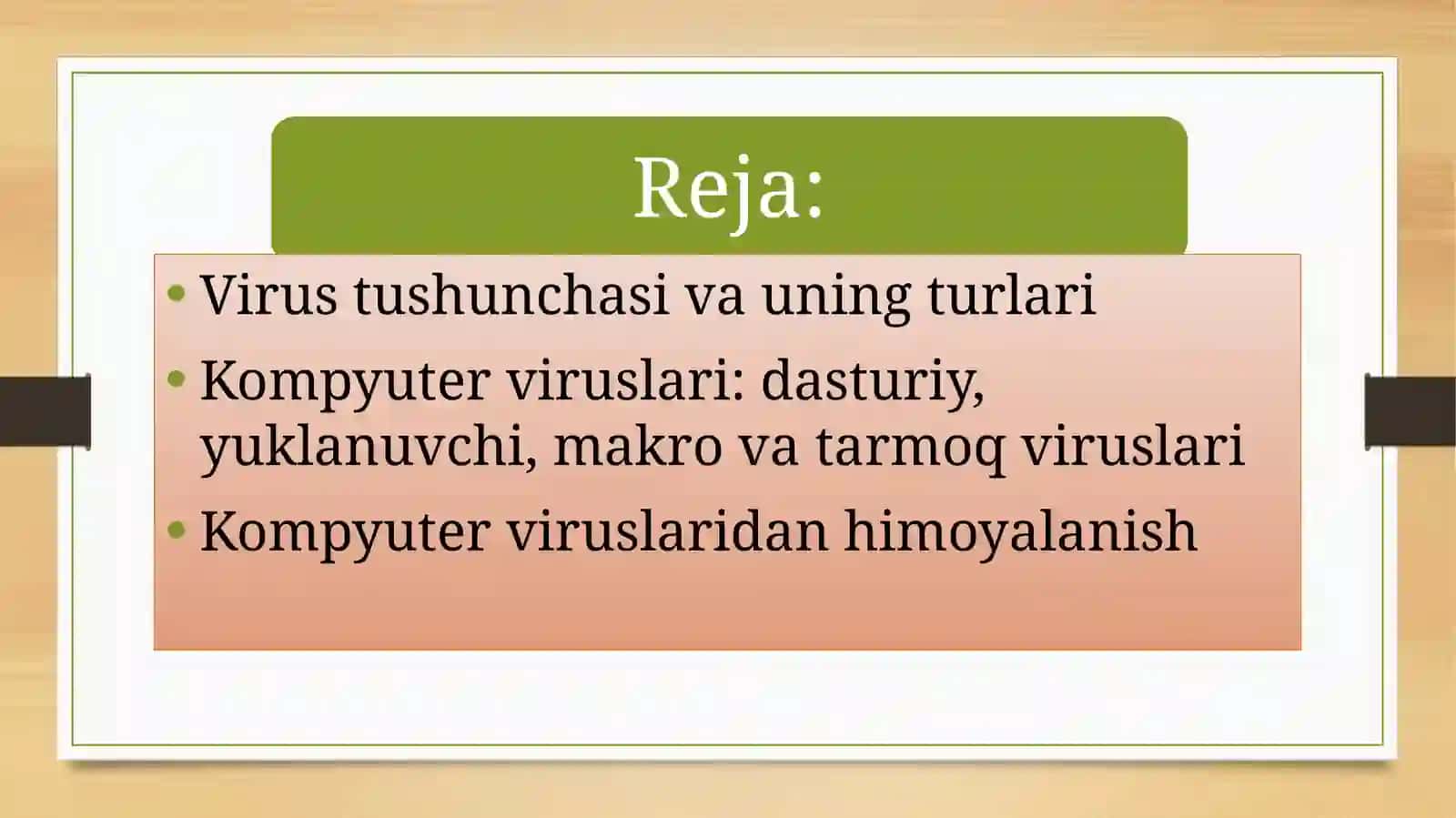 Reja:

• Virus tushunchasi va uning turlari
• Kompyuter viruslari: dasturiy, yuklanuvchi, makro va tarmoq viruslari
• Kompyuter viruslaridan himoyalanish